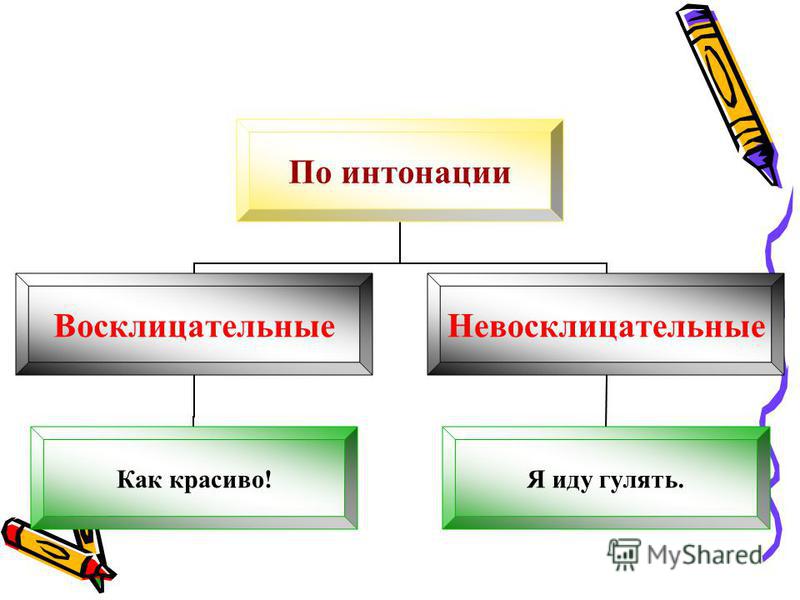 По интонации

Восклицательные

Невосклицательные

Как красиво!

Я иду гулять.

MyShared